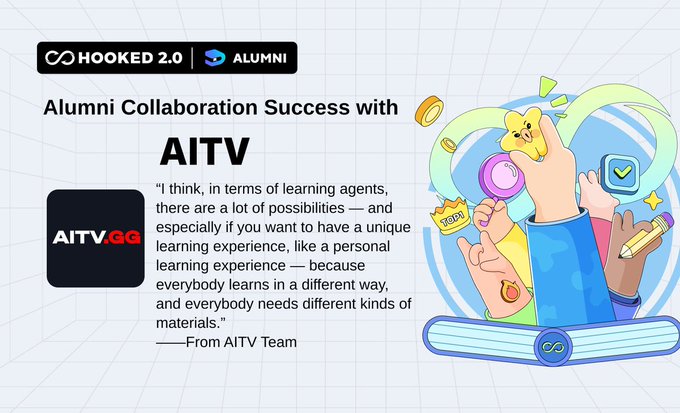 HOOKED 2.0 | ALUMNI

Alumni Collaboration Success with

AITV

AITV.GG

“I think, in terms of learning agents, there are a lot of possibilities — and especially if you want to have a unique learning experience, like a personal learning experience — because everybody learns in a different way, and everybody needs different kinds of materials.”
——From AITV Team

TOP1